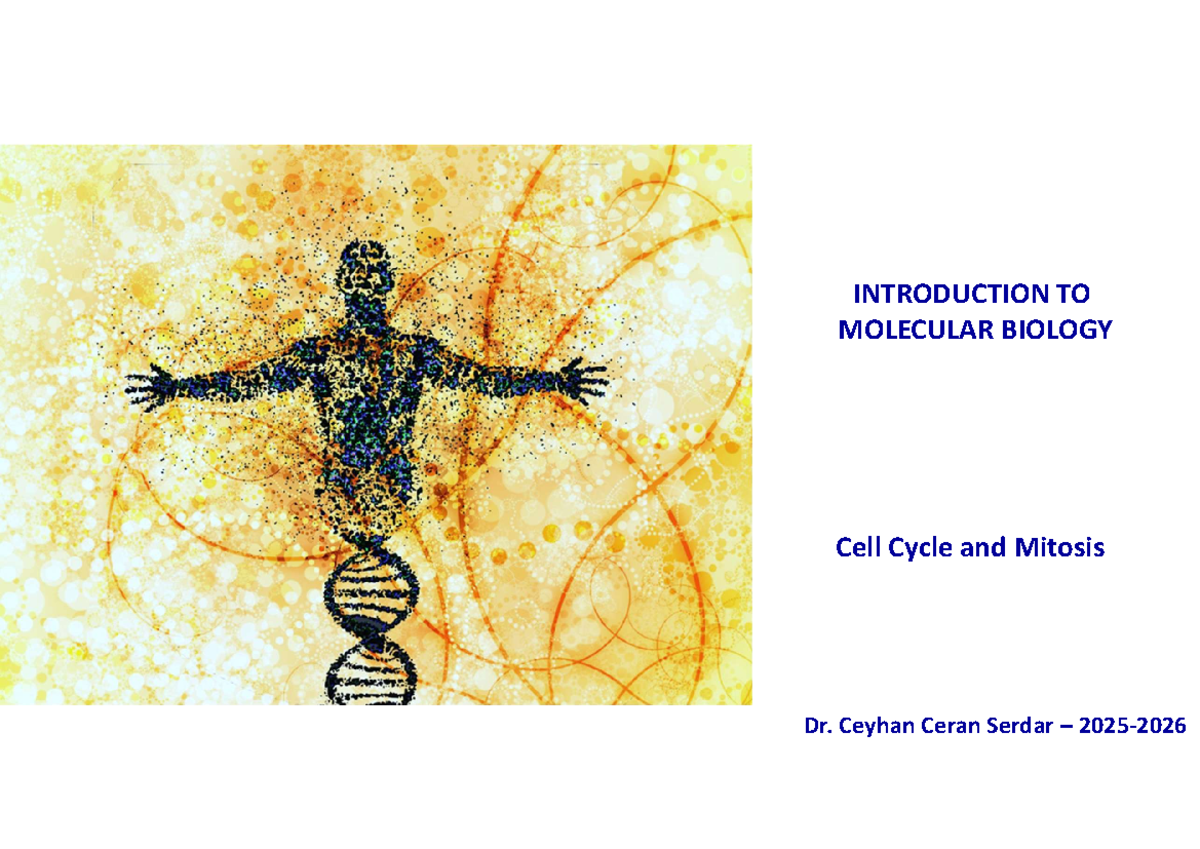 INTRODUCTION TO MOLECULAR BIOLOGY

Cell Cycle and Mitosis

Dr. Ceyhan Ceran Serdar – 2025-2026